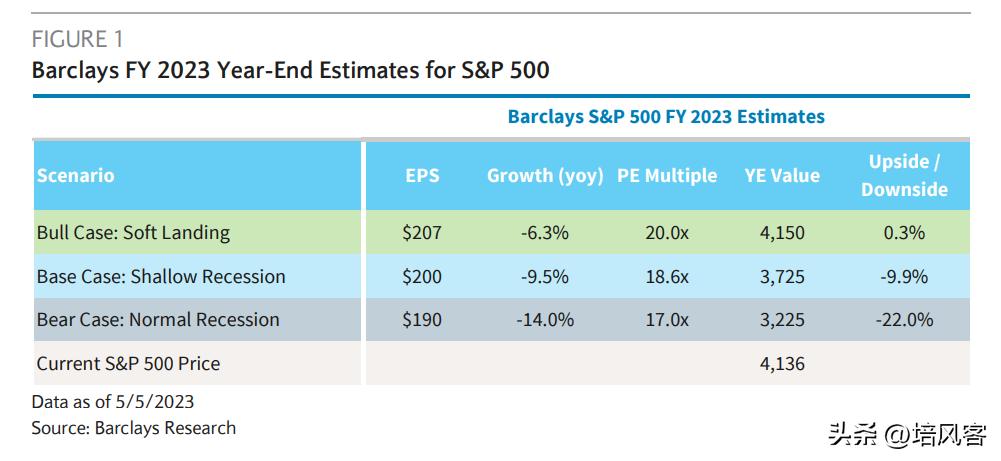 FIGURE 1
Barclays FY 2023 Year-End Estimates for S&P 500

Barclays S&P 500 FY 2023 Estimates

| Scenario | EPS | Growth (yoy) | PE Multiple | YE Value | Upside / Downside |
|---|---|---|---|---|---|
| Bull Case: Soft Landing | \$207 | -6.3% | 20.0x | 4,150 | 0.3% |
| Base Case: Shallow Recession | \$200 | -9.5% | 18.6x | 3,725 | -9.9% |
| Bear Case: Normal Recession | \$190 | -14.0% | 17.0x | 3,225 | -22.0% |
| Current S&P 500 Price | | | | 4,136 | |

Data as of 5/5/2023
Source: Barclays Research

头条 @培风客